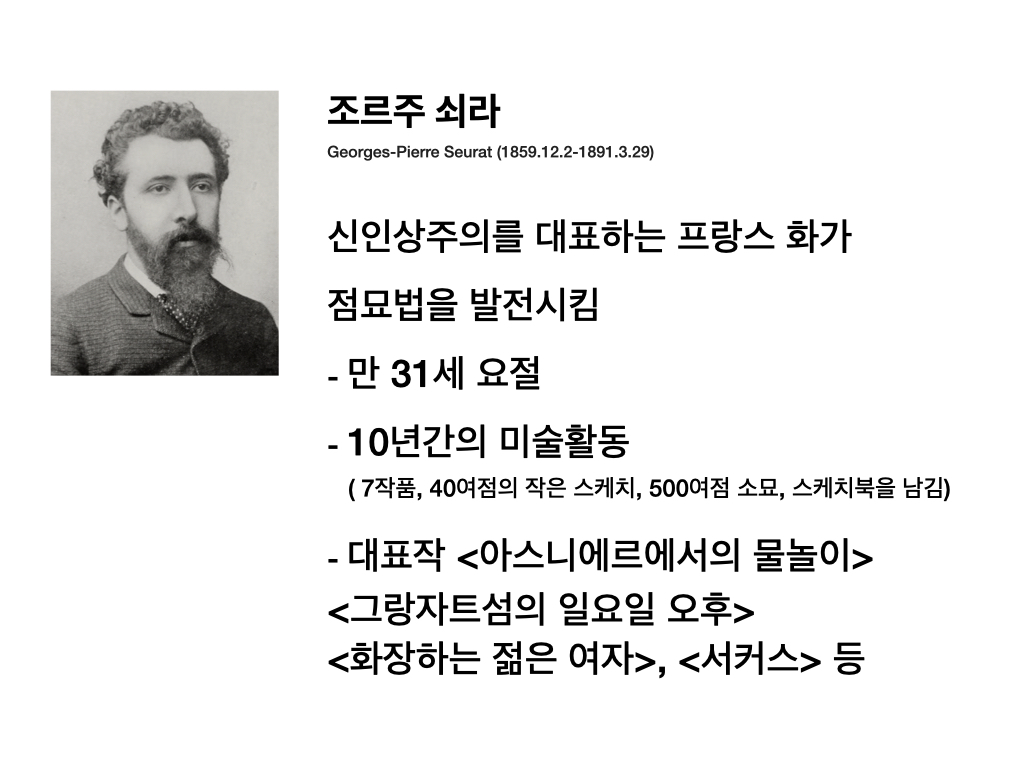 조르주 쇠라
Georges-Pierre Seurat (1859.12.2-1891.3.29)

신인상주의를 대표하는 프랑스 화가

점묘법을 발전시킴

- 만 31세 요절

- 10년간의 미술활동
( 7작품, 40여점의 작은 스케치, 500여점 소묘, 스케치북을 남김)

- 대표작 <아스니에르에서의 물놀이>
<그랑자트섬의 일요일 오후>
<화장하는 젊은 여자>, <서커스> 등